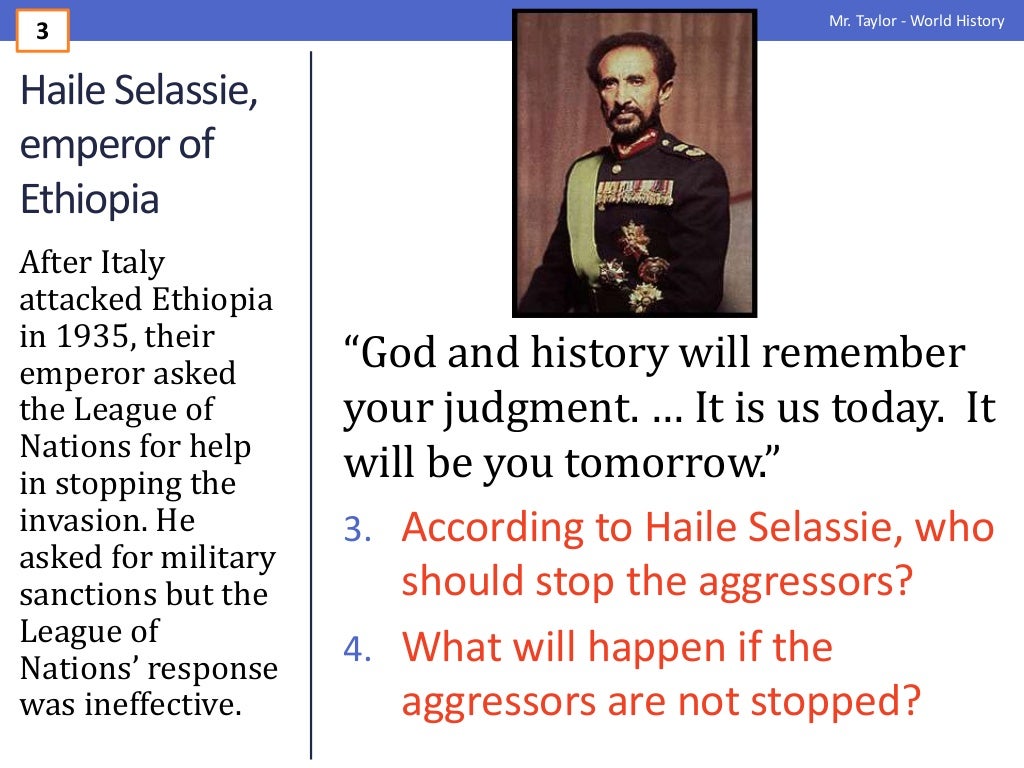 3

Mr. Taylor - World History

Haile Selassie, emperor of Ethiopia

After Italy attacked Ethiopia in 1935, their emperor asked the League of Nations for help in stopping the invasion. He asked for military sanctions but the League of Nations' response was ineffective.

"God and history will remember your judgment. … It is us today. It will be you tomorrow."

3. According to Haile Selassie, who should stop the aggressors?

4. What will happen if the aggressors are not stopped?